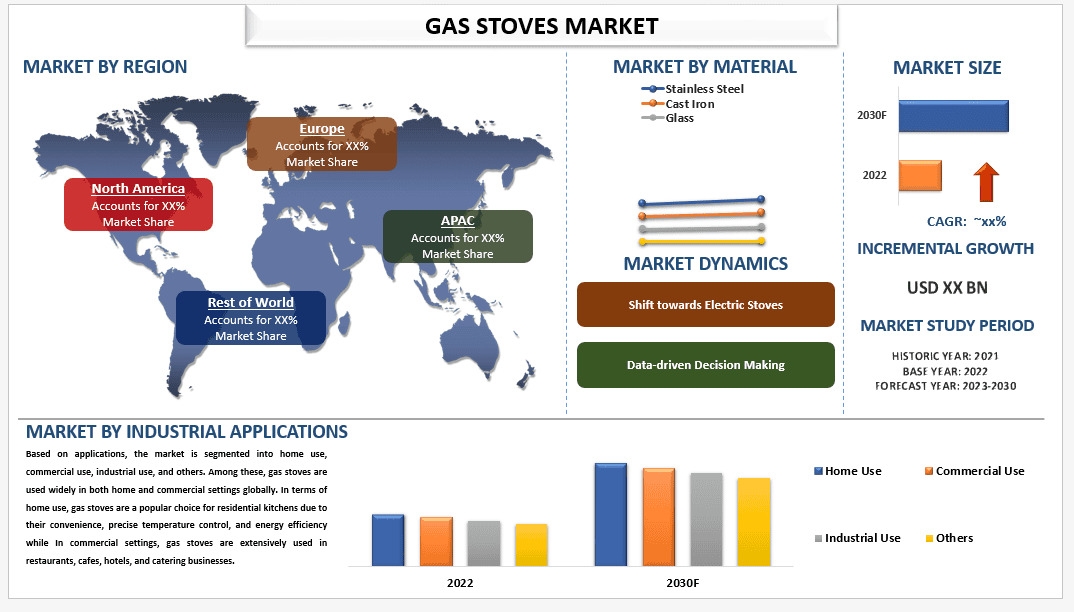 GAS STOVES MARKET

MARKET BY REGION

Europe
Accounts for XX% Market Share

North America
Accounts for XX% Market Share

APAC
Accounts for XX% Market Share

Rest of World
Accounts for XX% Market Share

MARKET BY MATERIAL

Stainless Steel
Cast Iron
Glass

MARKET DYNAMICS

Shift towards Electric Stoves

Data-driven Decision Making

MARKET SIZE

2030F

2022

CAGR: ~xx%

INCREMENTAL GROWTH

USD XX BN

MARKET STUDY PERIOD

HISTORIC YEAR: 2021
BASE YEAR: 2022
FORECAST YEAR: 2023-2030

MARKET BY INDUSTRIAL APPLICATIONS

Based on applications, the market is segmented into home use, commercial use, industrial use, and others. Among these, gas stoves are used widely in both home and commercial settings globally. In terms of home use, gas stoves are a popular choice for residential kitchens due to their convenience, precise temperature control, and energy efficiency while In commercial settings, gas stoves are extensively used in restaurants, cafes, hotels, and catering businesses.

2022
2030F

Home Use
Commercial Use
Industrial Use
Others